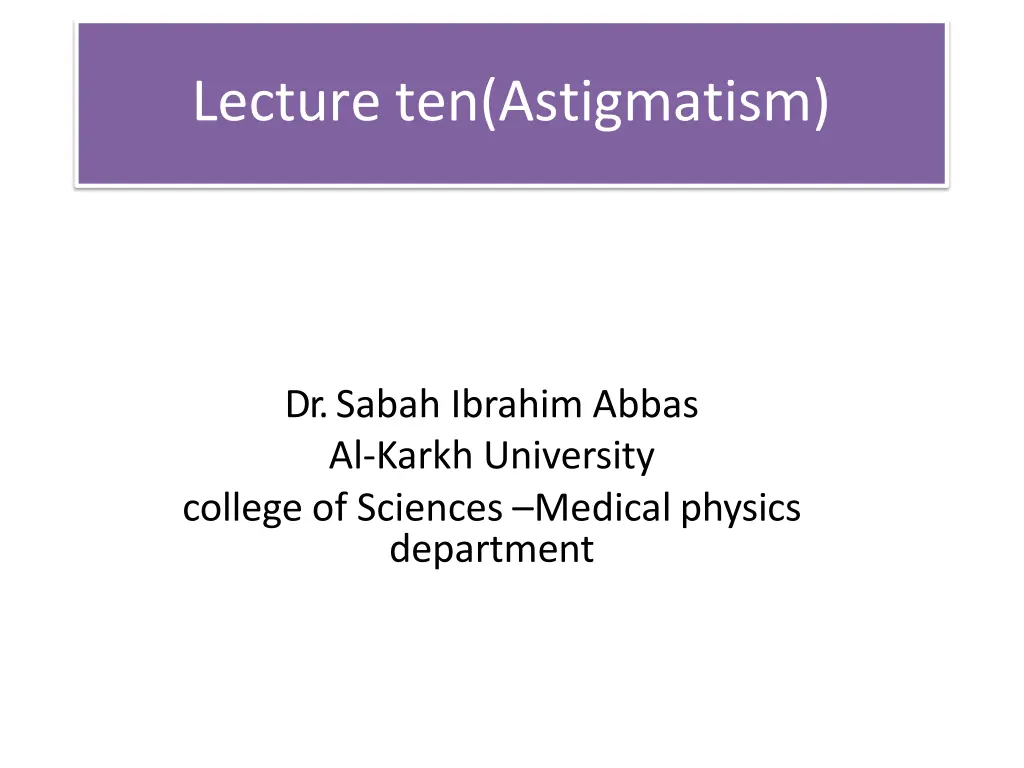 Lecture ten(Astigmatism)

Dr. Sabah Ibrahim Abbas
Al-Karkh University
college of Sciences –Medical physics department